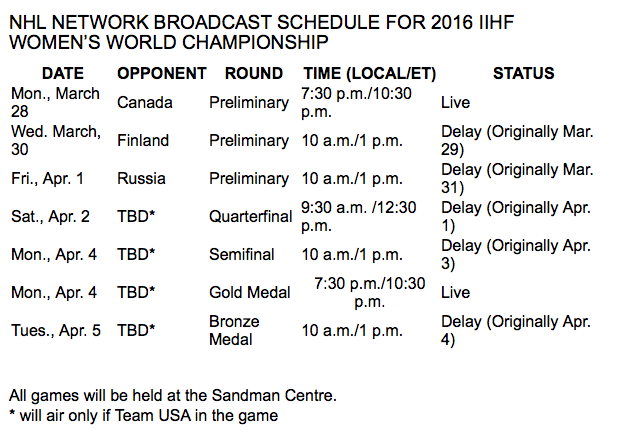 NHL NETWORK BROADCAST SCHEDULE FOR 2016 IIHF WOMEN'S WORLD CHAMPIONSHIP

| DATE | OPPONENT | ROUND | TIME (LOCAL/ET) | STATUS |
|---|---|---|---|---|
| Mon., March 28 | Canada | Preliminary | 7:30 p.m./10:30 p.m. | Live |
| Wed. March, 30 | Finland | Preliminary | 10 a.m./1 p.m. | Delay (Originally Mar. 29) |
| Fri., Apr. 1 | Russia | Preliminary | 10 a.m./1 p.m. | Delay (Originally Mar. 31) |
| Sat., Apr. 2 | TBD* | Quarterfinal | 9:30 a.m. /12:30 p.m. | Delay (Originally Apr. 1) |
| Mon., Apr. 4 | TBD* | Semifinal | 10 a.m./1 p.m. | Delay (Originally Apr. 3) |
| Mon., Apr. 4 | TBD* | Gold Medal | 7:30 p.m./10:30 p.m. | Live |
| Tues., Apr. 5 | TBD* | Bronze Medal | 10 a.m./1 p.m. | Delay (Originally Apr. 4) |

All games will be held at the Sandman Centre.
* will air only if Team USA in the game